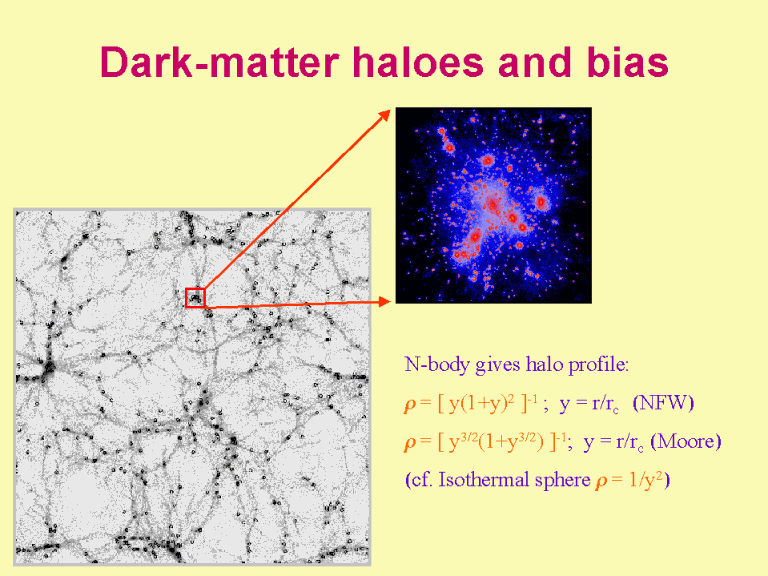 Dark-matter haloes and bias

N-body gives halo profile:

$\rho = [\ y(1+y)^2\ ]^{-1}$ ; $y = r/r_c$ (NFW)

$\rho = [\ y^{3/2}(1+y^{3/2})\ ]^{-1}$; $y = r/r_c$ (Moore)

(cf. Isothermal sphere $\rho = 1/y^2$)